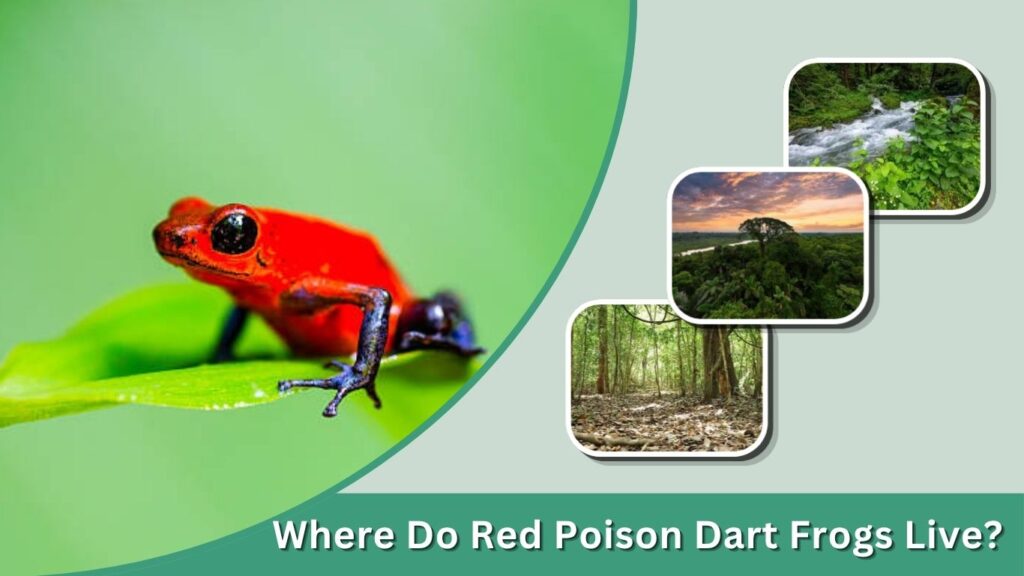 Where Do Red Poison Dart Frogs Live?